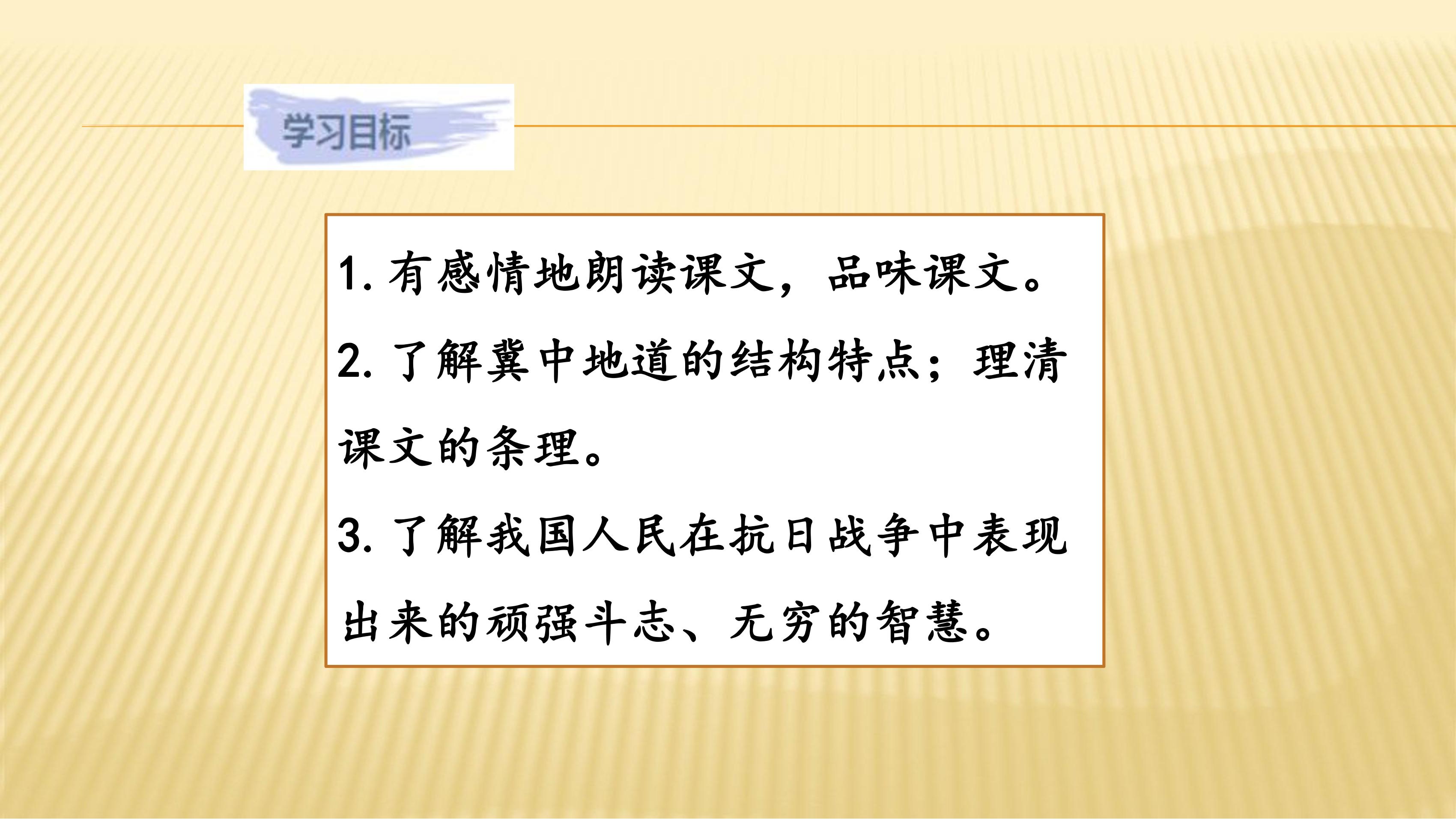 学习目标

1. 有感情地朗读课文，品味课文。

2. 了解冀中地道的结构特点；理清课文的条理。

3. 了解我国人民在抗日战争中表现出来的顽强斗志、无穷的智慧。